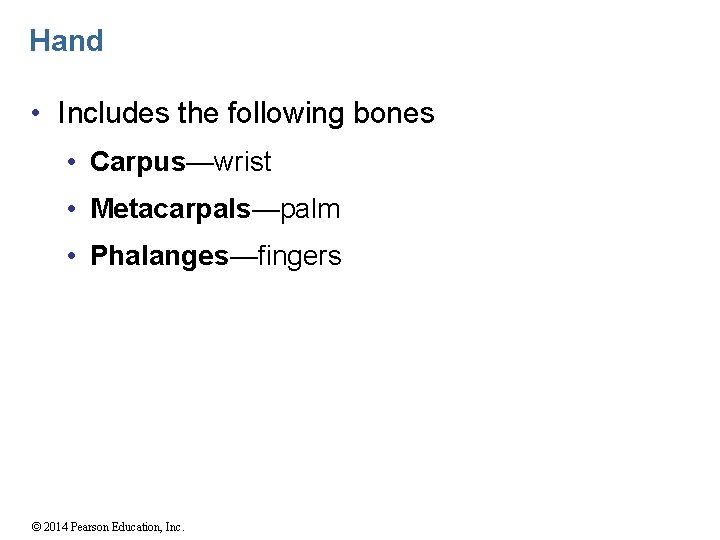 Hand

• Includes the following bones
• Carpus—wrist
• Metacarpals—palm
• Phalanges—fingers

© 2014 Pearson Education, Inc.